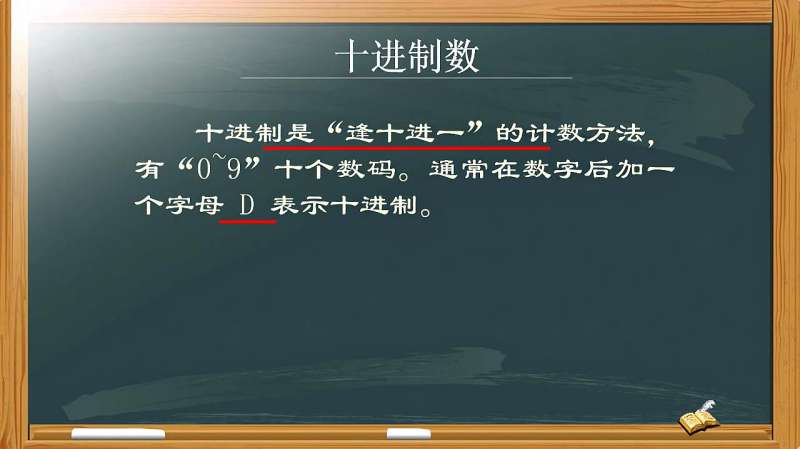 十进制数

十进制是“逢十进一”的计数方法，有“0~9”十个数码。通常在数字后加一个字母 D 表示十进制。